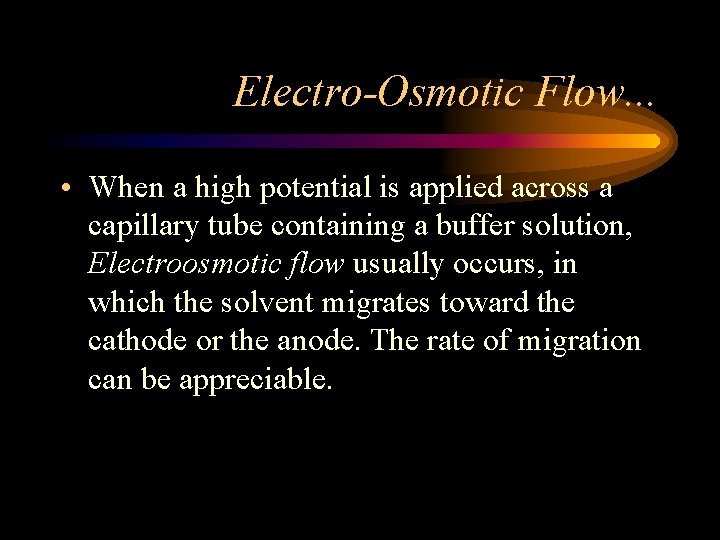 Electro-Osmotic Flow...

• When a high potential is applied across a capillary tube containing a buffer solution, Electroosmotic flow usually occurs, in which the solvent migrates toward the cathode or the anode. The rate of migration can be appreciable.